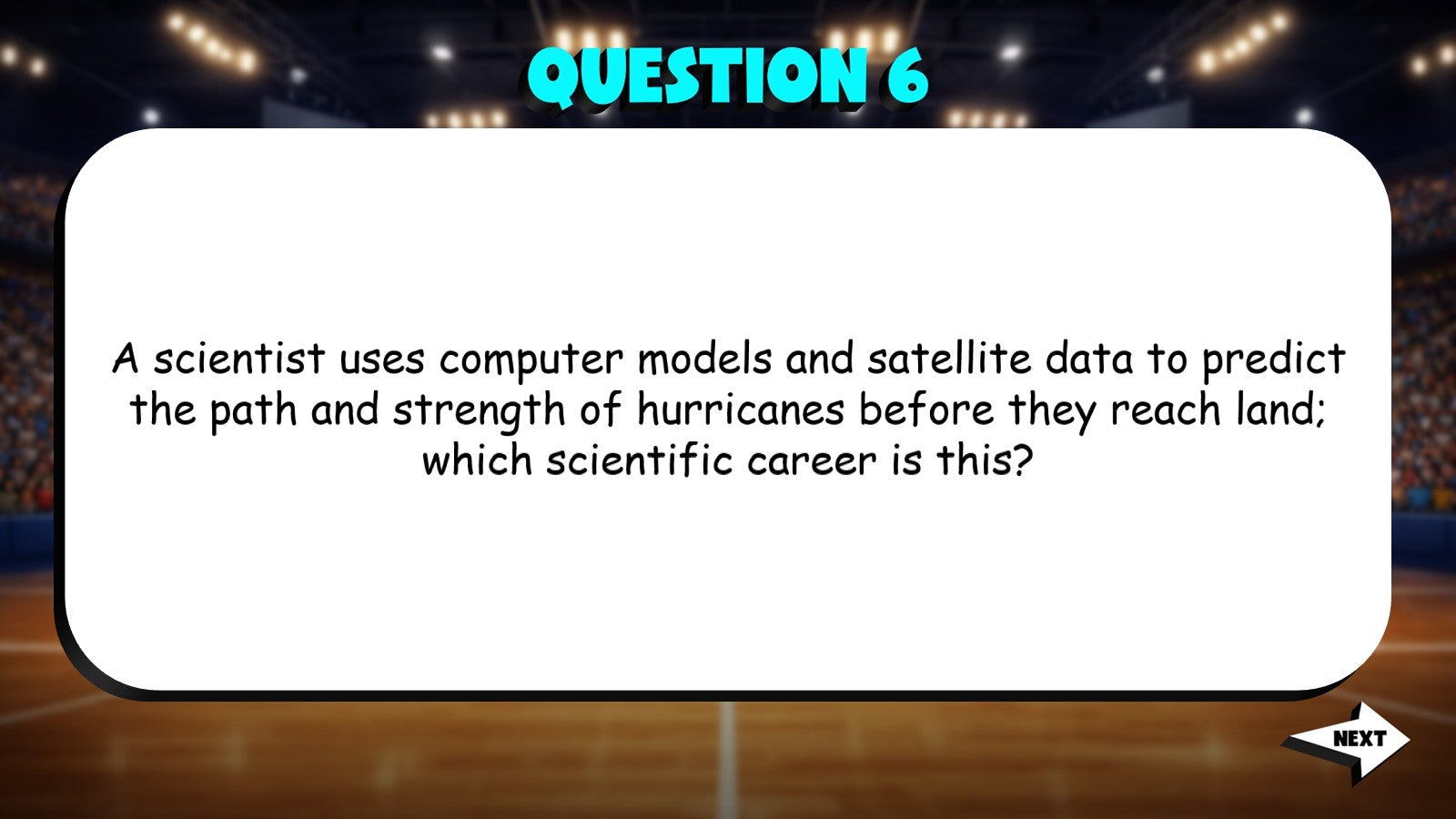 QUESTION 6

A scientist uses computer models and satellite data to predict the path and strength of hurricanes before they reach land; which scientific career is this?

NEXT